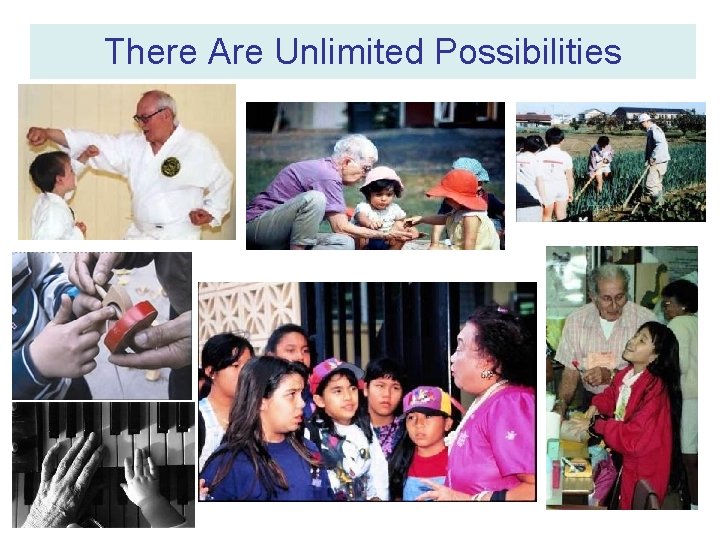 There Are Unlimited Possibilities